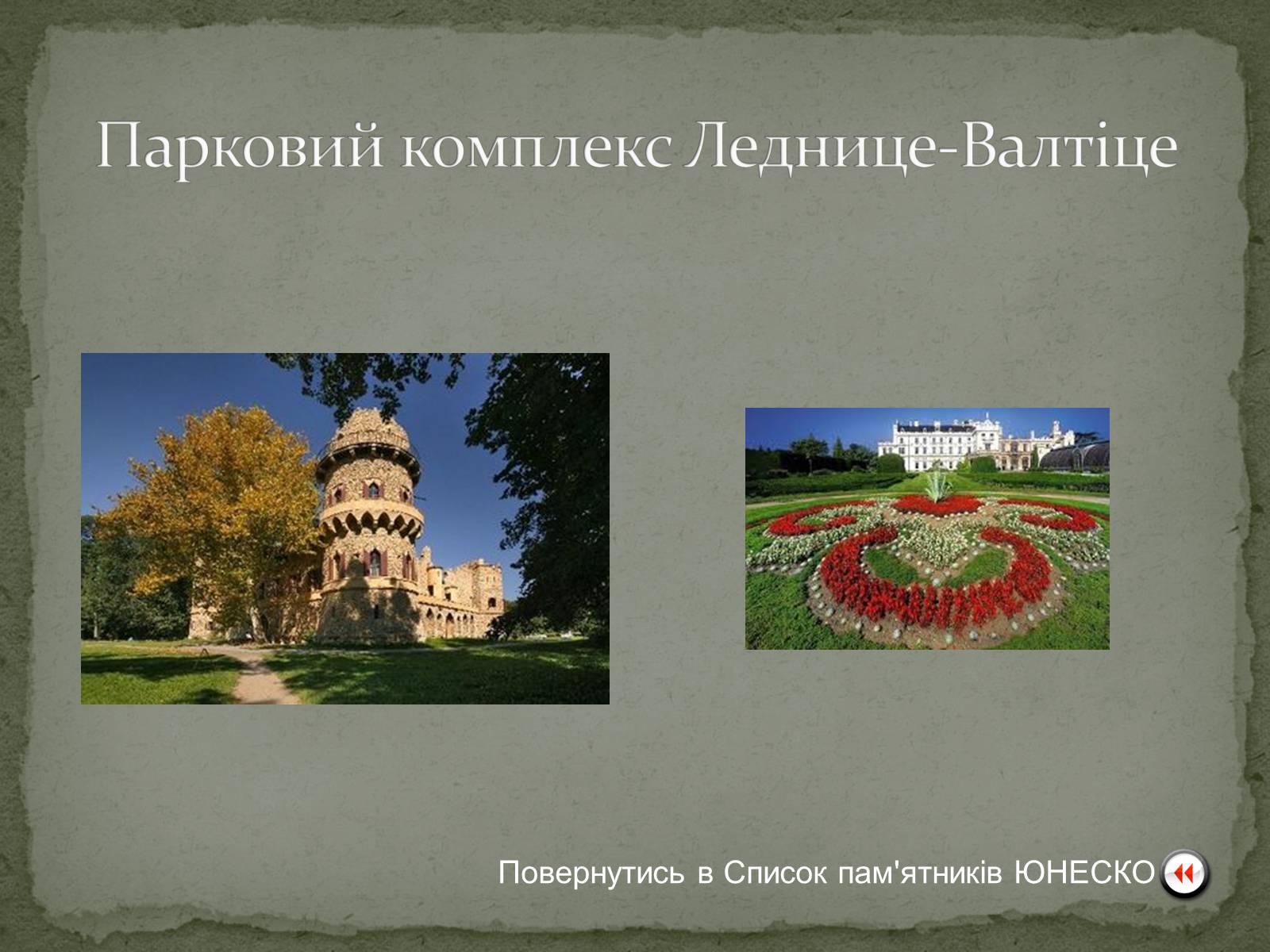 Парковий комплекс Леднице-Валтіце

Повернутись в Список пам'ятників ЮНЕСКО